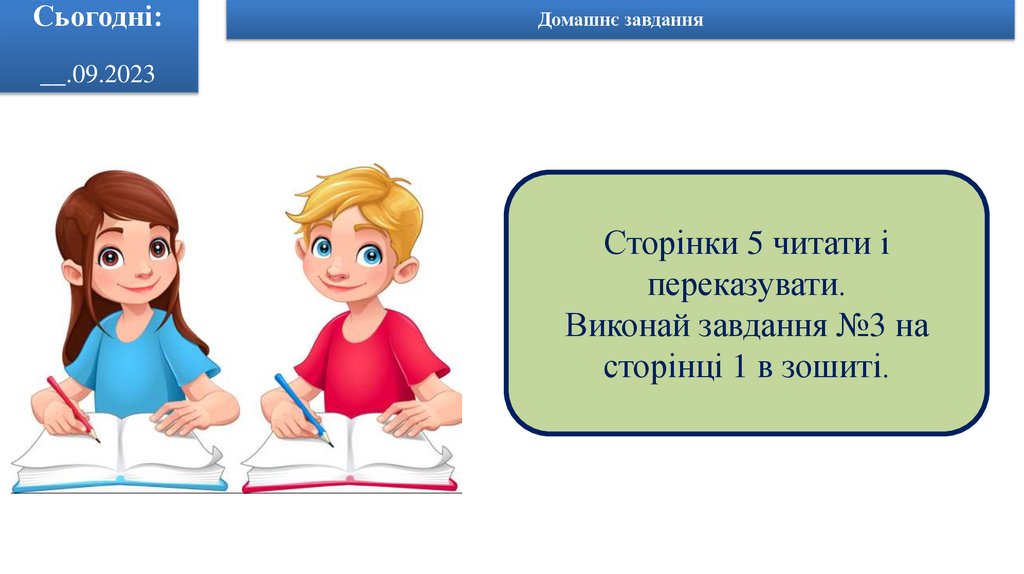 Сьогодні:

__.09.2023

Домашнє завдання

Сторінки 5 читати і переказувати.
Виконай завдання №3 на сторінці 1 в зошиті.